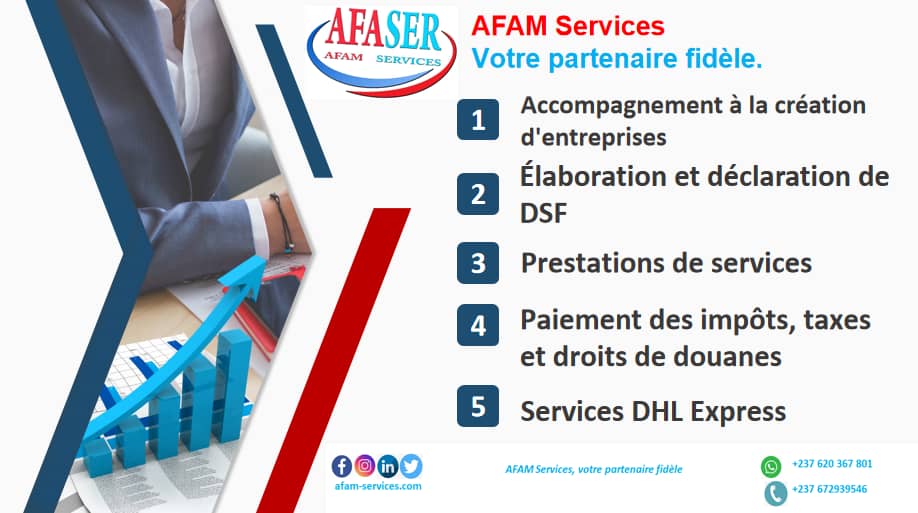 AFASER
AFAM SERVICES

AFAM Services
Votre partenaire fidèle.

1 Accompagnement à la création d'entreprises

2 Élaboration et déclaration de DSF

3 Prestations de services

4 Paiement des impôts, taxes et droits de douanes

5 Services DHL Express

afam-services.com

AFAM Services, votre partenaire fidèle

+237 620 367 801

+237 672939546